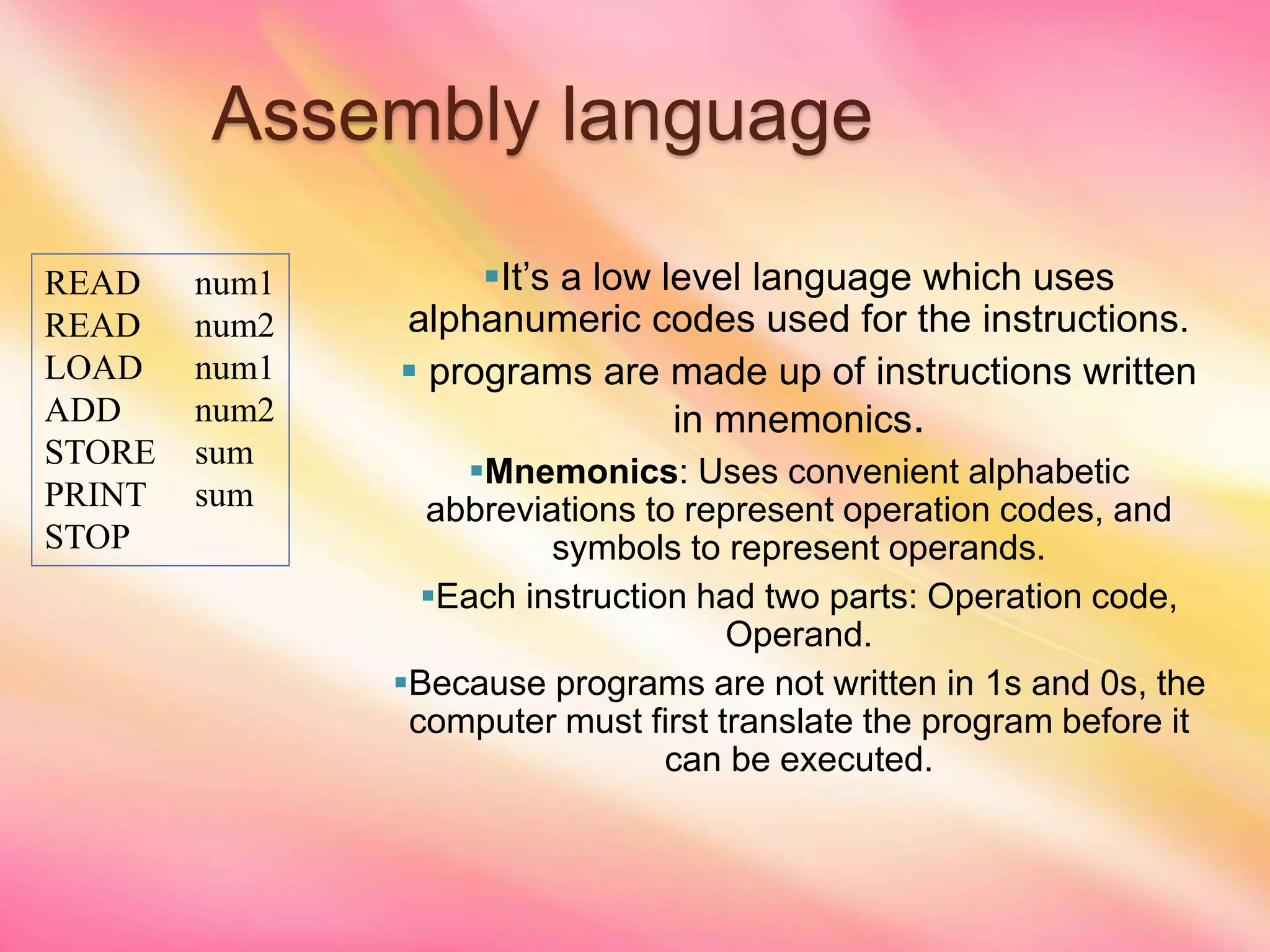 Assembly language

READ num1
READ num2
LOAD num1
ADD num2
STORE sum
PRINT sum
STOP

▪It's a low level language which uses alphanumeric codes used for the instructions.

▪ programs are made up of instructions written in mnemonics.

▪**Mnemonics**: Uses convenient alphabetic abbreviations to represent operation codes, and symbols to represent operands.

▪Each instruction had two parts: Operation code, Operand.

▪Because programs are not written in 1s and 0s, the computer must first translate the program before it can be executed.